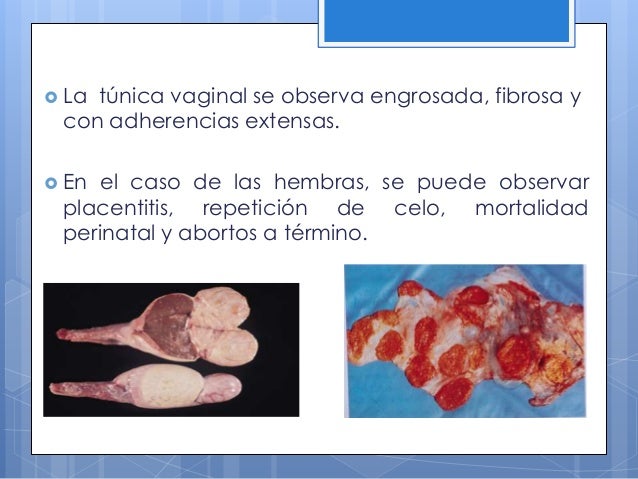 La túnica vaginal se observa engrosada, fibrosa y con adherencias extensas.

En el caso de las hembras, se puede observar placentitis, repetición de celo, mortalidad perinatal y abortos a término.